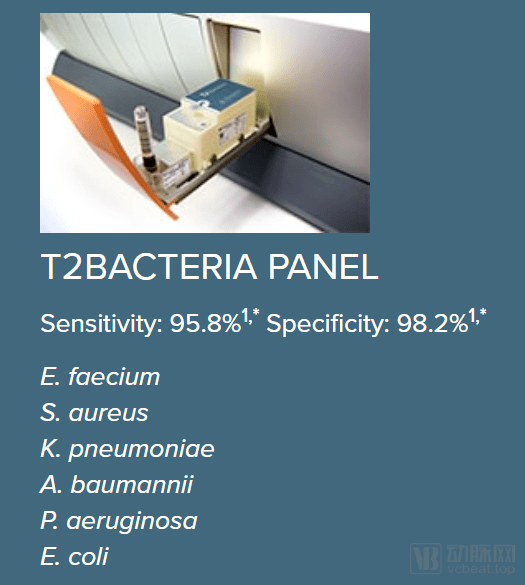 T2BACTERIA PANEL

Sensitivity: 95.8%$^{1,*}$ Specificity: 98.2%$^{1,*}$

E. faecium
S. aureus
K. pneumoniae
A. baumannii
P. aeruginosa
E. coli

VB 动脉网 vcbeat.top